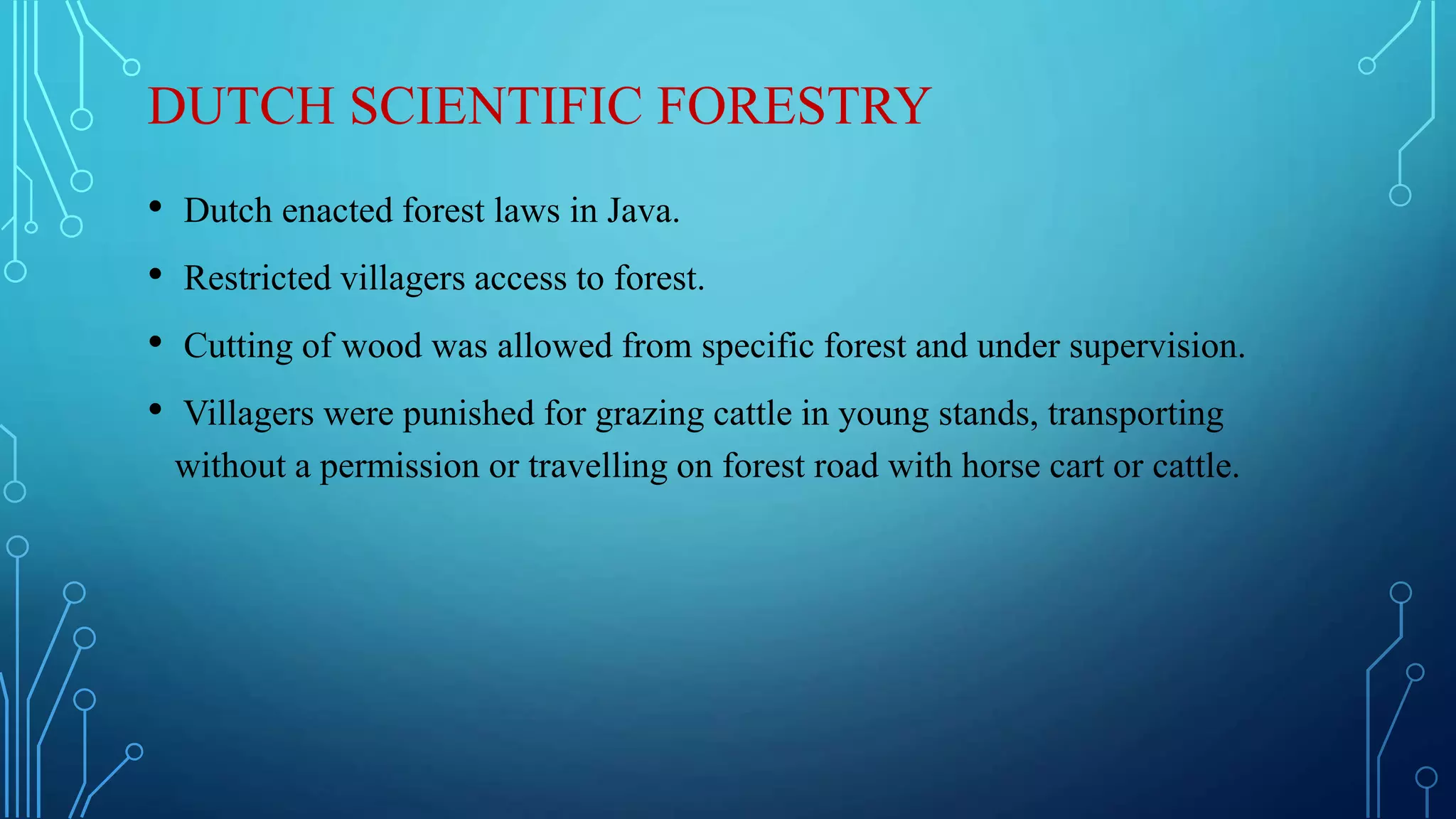 DUTCH SCIENTIFIC FORESTRY

• Dutch enacted forest laws in Java.

• Restricted villagers access to forest.

• Cutting of wood was allowed from specific forest and under supervision.

• Villagers were punished for grazing cattle in young stands, transporting without a permission or travelling on forest road with horse cart or cattle.